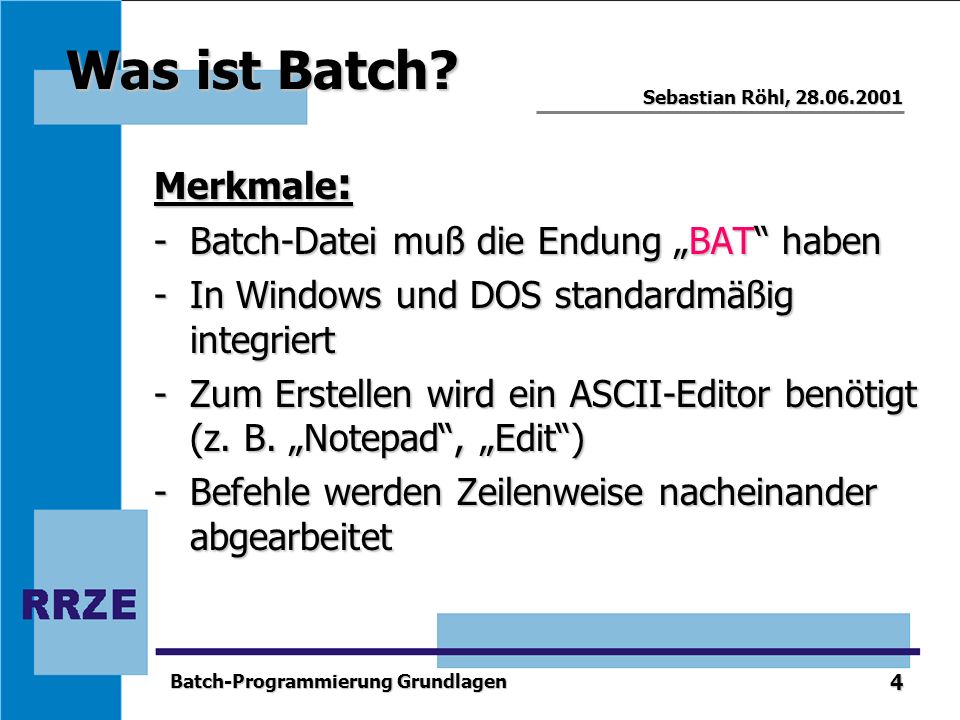 Was ist Batch?

Sebastian Röhl, 28.06.2001

Merkmale:

- Batch-Datei muß die Endung „BAT“ haben
- In Windows und DOS standardmäßig integriert
- Zum Erstellen wird ein ASCII-Editor benötigt (z. B. „Notepad“, „Edit“)
- Befehle werden Zeilenweise nacheinander abgearbeitet

RRZE

Batch-Programmierung Grundlagen

4